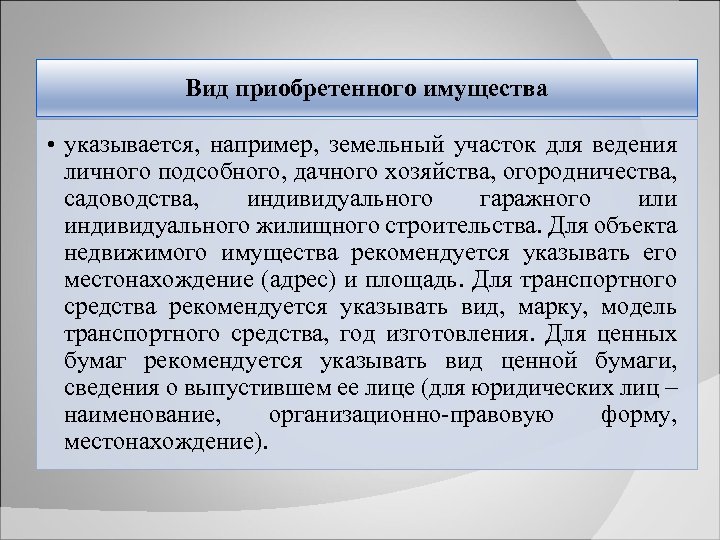 Вид приобретенного имущества

• указывается, например, земельный участок для ведения личного подсобного, дачного хозяйства, огородничества, садоводства, индивидуального гаражного или индивидуального жилищного строительства. Для объекта недвижимого имущества рекомендуется указывать его местонахождение (адрес) и площадь. Для транспортного средства рекомендуется указывать вид, марку, модель транспортного средства, год изготовления. Для ценных бумаг рекомендуется указывать вид ценной бумаги, сведения о выпустившем ее лице (для юридических лиц – наименование, организационно-правовую форму, местонахождение).